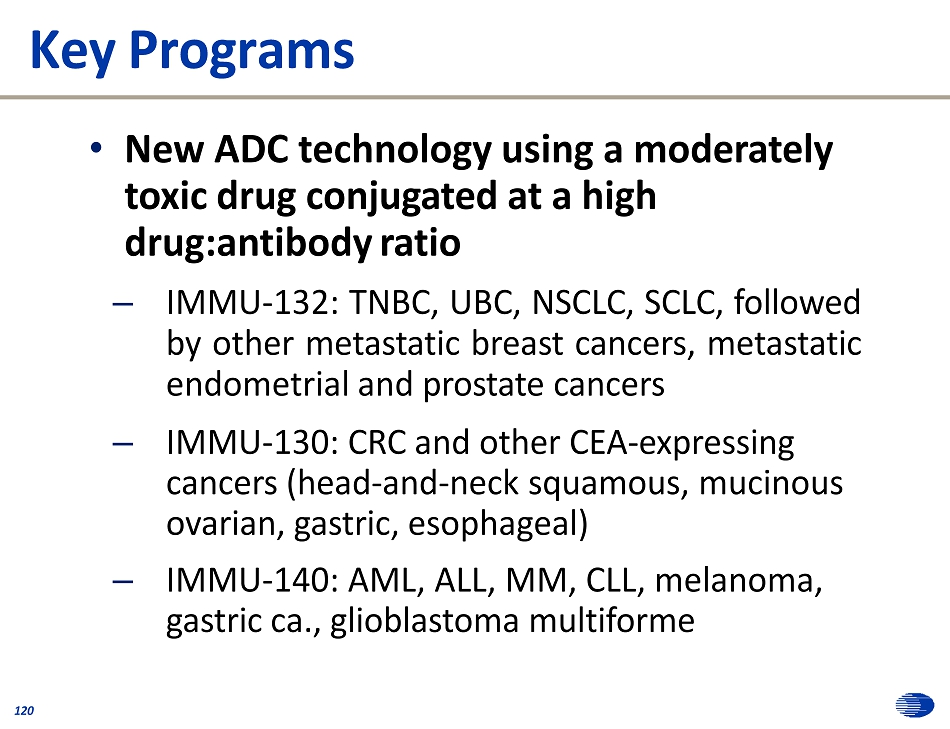 Key Programs

• New ADC technology using a moderately toxic drug conjugated at a high drug:antibody ratio

– IMMU-132: TNBC, UBC, NSCLC, SCLC, followed by other metastatic breast cancers, metastatic endometrial and prostate cancers

– IMMU-130: CRC and other CEA-expressing cancers (head-and-neck squamous, mucinous ovarian, gastric, esophageal)

– IMMU-140: AML, ALL, MM, CLL, melanoma, gastric ca., glioblastoma multiforme

120